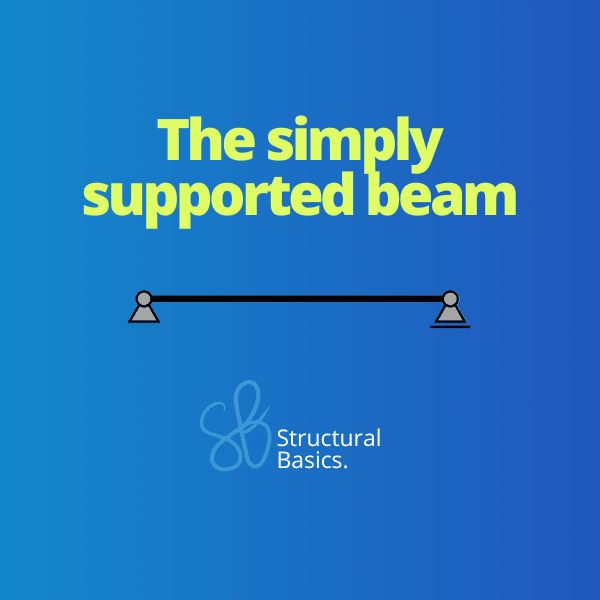 The simply supported beam

SB Structural Basics.